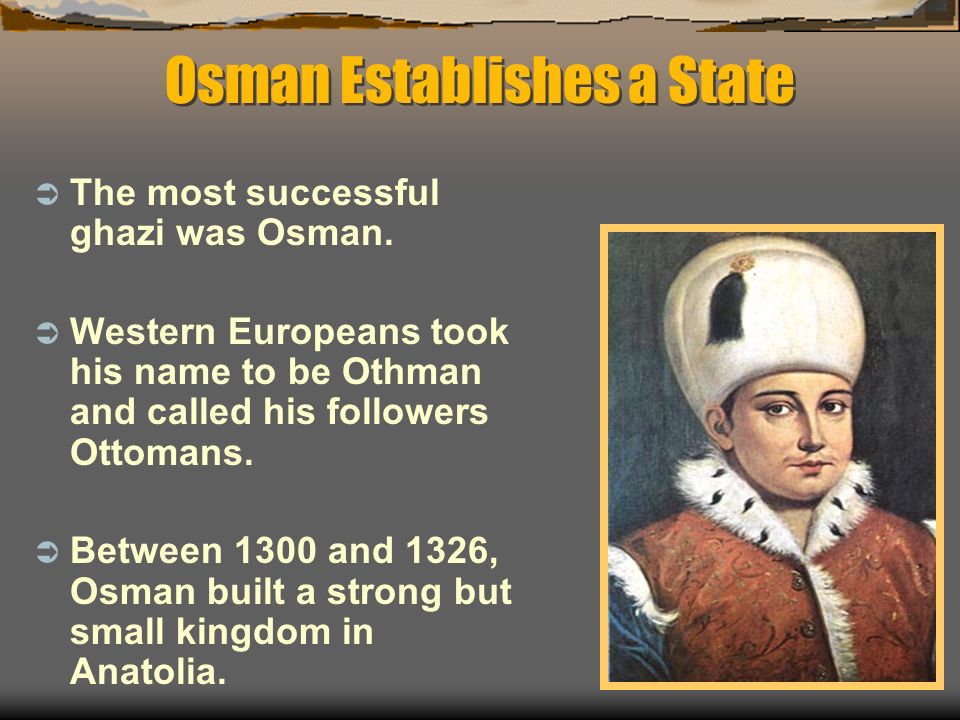 Osman Establishes a State

➲ The most successful ghazi was Osman.

➲ Western Europeans took his name to be Othman and called his followers Ottomans.

➲ Between 1300 and 1326, Osman built a strong but small kingdom in Anatolia.